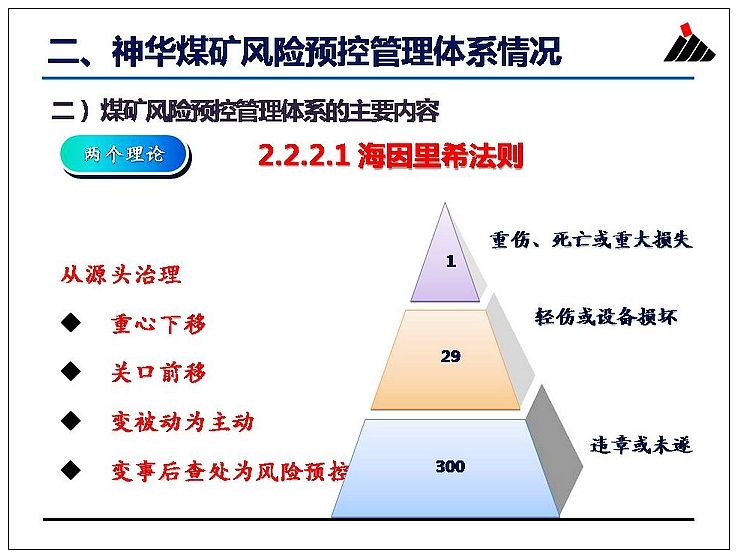 二、神华煤矿风险预控管理体系情况

二）煤矿风险预控管理体系的主要内容

两个理论

2.2.2.1 海因里希法则

从源头治理

◆ 重心下移

◆ 关口前移

◆ 变被动为主动

◆ 变事后查处为风险预控

1

重伤、死亡或重大损失

29

轻伤或设备损坏

300

违章或未遂